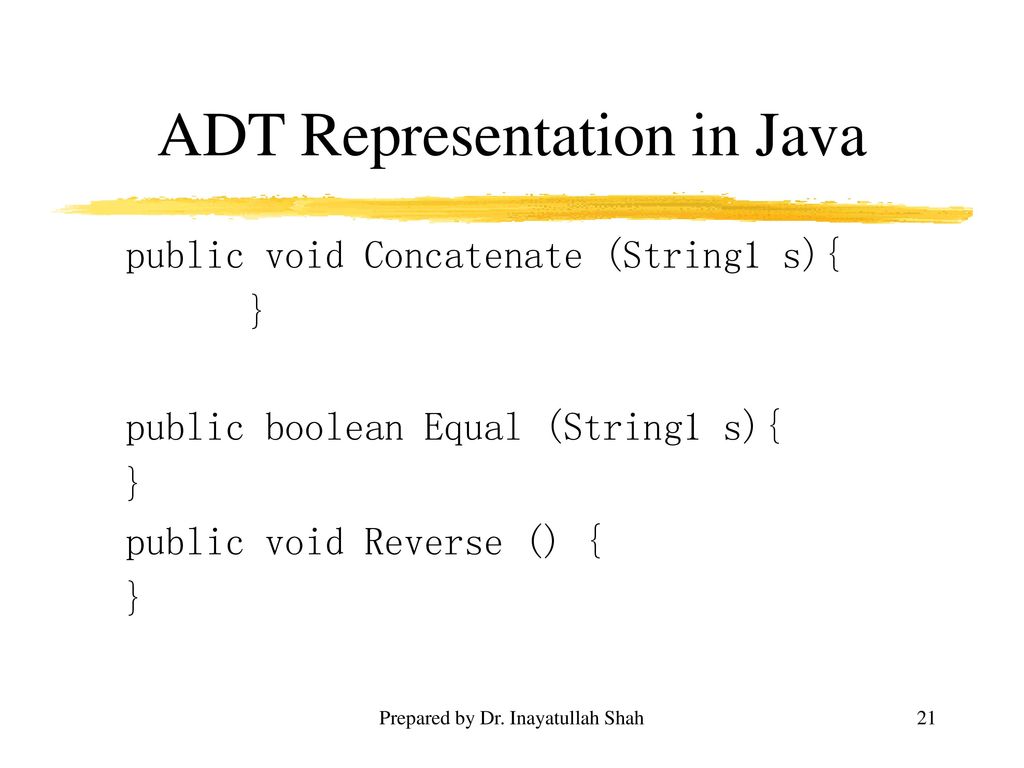 ADT Representation in Java

public void Concatenate (String1 s){
}

public boolean Equal (String1 s){
}

public void Reverse () {
}

Prepared by Dr. Inayatullah Shah

21